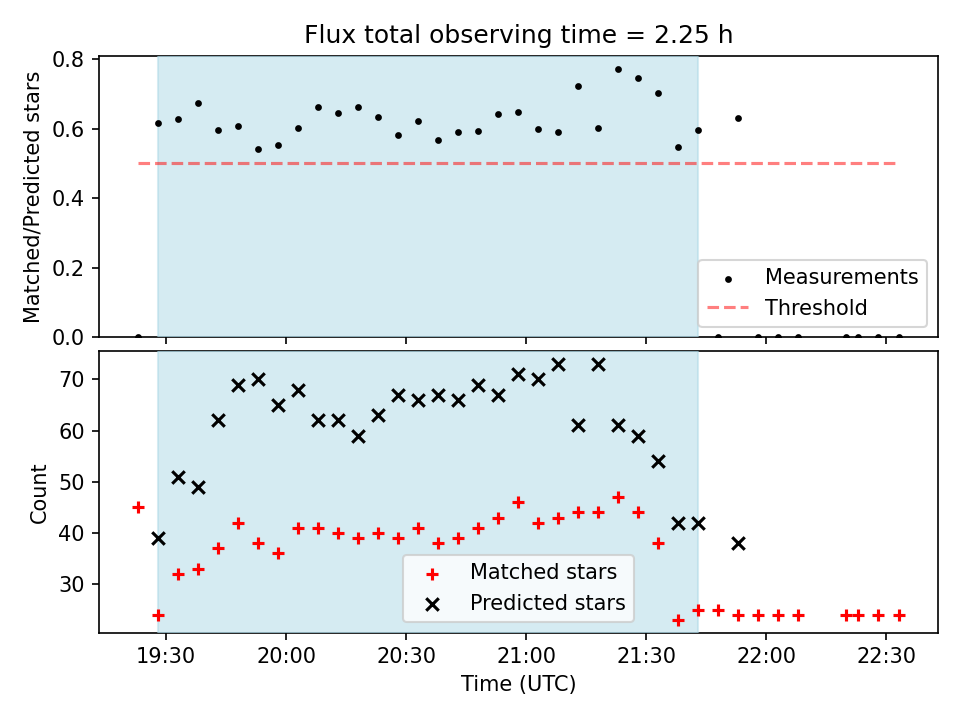 Flux total observing time = 2.25 h

Matched/Predicted stars

0.8
0.6
0.4
0.2
0.0

Measurements
Threshold

Count

70
60
50
40
30

Matched stars
Predicted stars

19:30
20:00
20:30
21:00
21:30
22:00
22:30

Time (UTC)